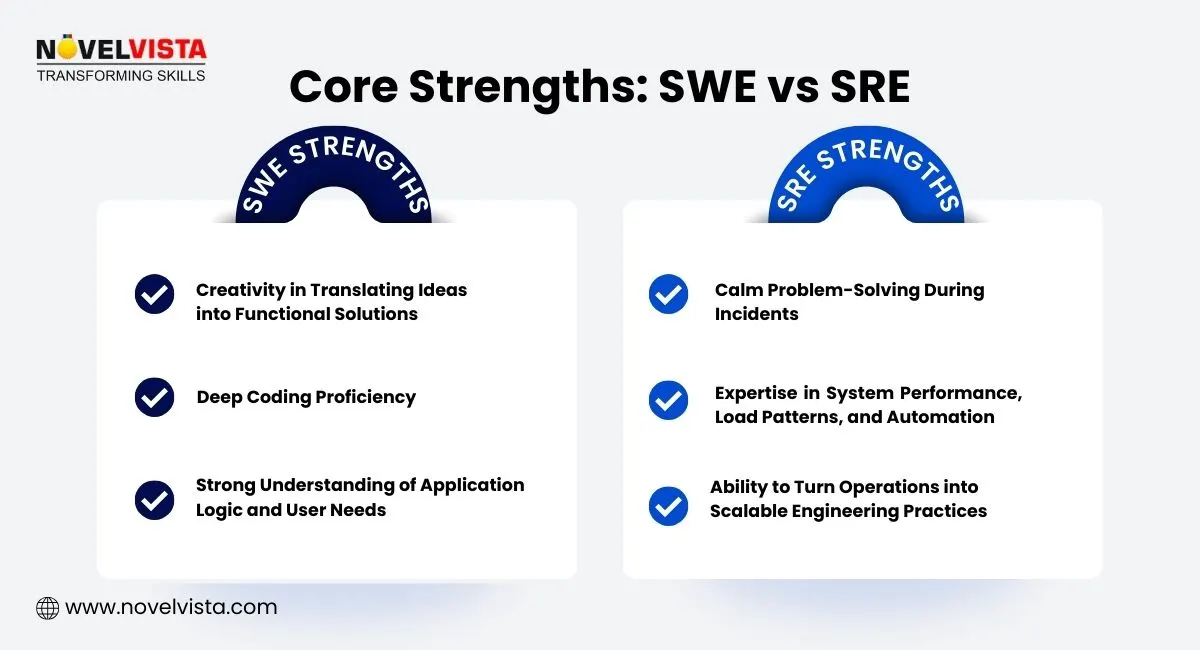 NOVELVISTA
TRANSFORMING SKILLS

Core Strengths: SWE vs SRE

SWE STRENGTHS

Creativity in Translating Ideas into Functional Solutions

Deep Coding Proficiency

Strong Understanding of Application Logic and User Needs

SRE STRENGTHS

Calm Problem-Solving During Incidents

Expertise in System Performance, Load Patterns, and Automation

Ability to Turn Operations into Scalable Engineering Practices

www.novelvista.com